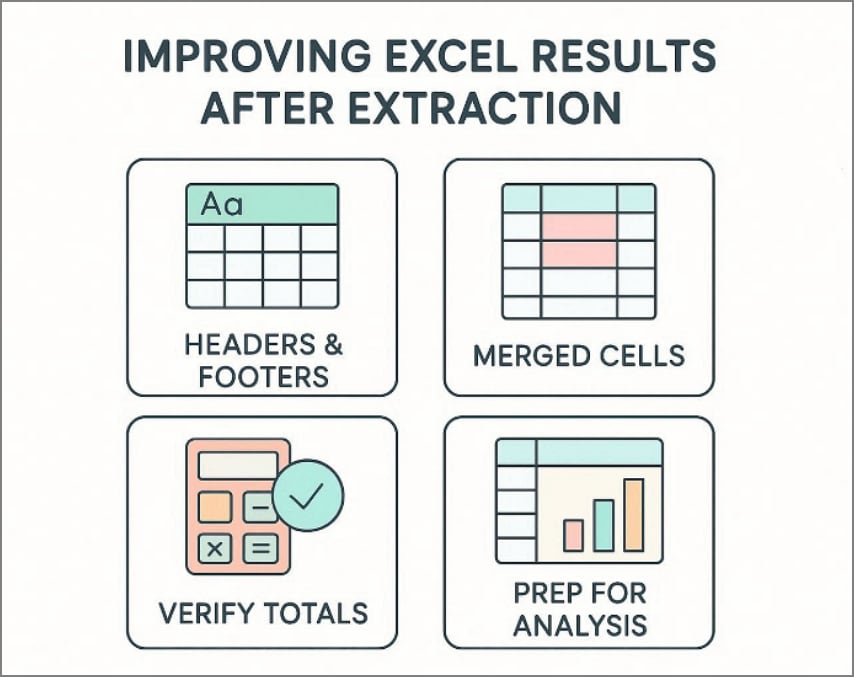 IMPROVING EXCEL RESULTS AFTER EXTRACTION

Aa

HEADERS & FOOTERS

MERGED CELLS

VERIFY TOTALS

PREP FOR ANALYSIS